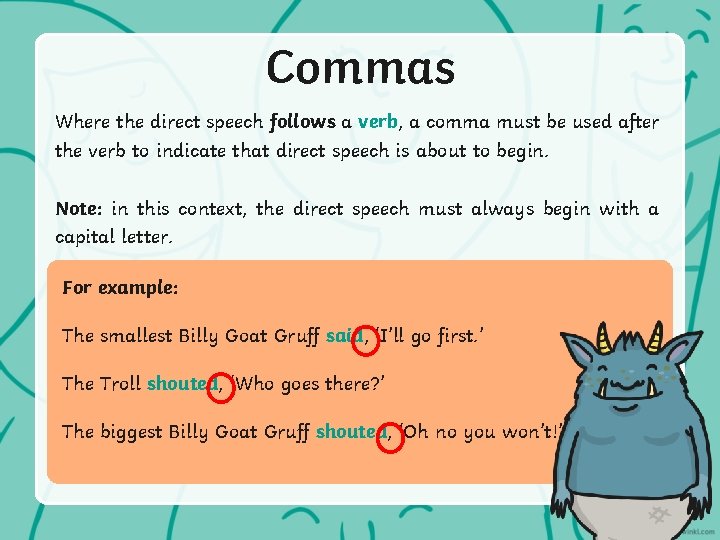 Commas

Where the direct speech follows a verb, a comma must be used after the verb to indicate that direct speech is about to begin.

Note: in this context, the direct speech must always begin with a capital letter.

For example:

The smallest Billy Goat Gruff said, 'I'll go first.'

The Troll shouted, 'Who goes there?'

The biggest Billy Goat Gruff shouted, 'Oh no you won't!'

twinkl.com